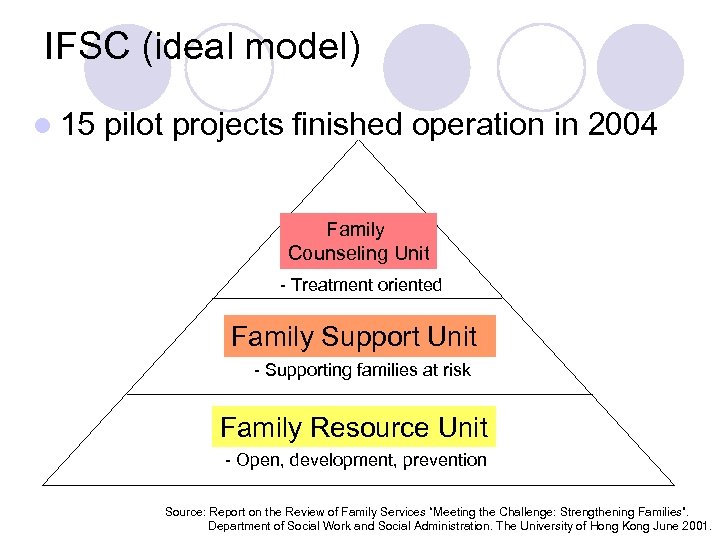 IFSC (ideal model)

15 pilot projects finished operation in 2004

Family Counseling Unit

- Treatment oriented

Family Support Unit

- Supporting families at risk

Family Resource Unit

- Open, development, prevention

Source: Report on the Review of Family Services "Meeting the Challenge: Strengthening Families". Department of Social Work and Social Administration. The University of Hong Kong June 2001.